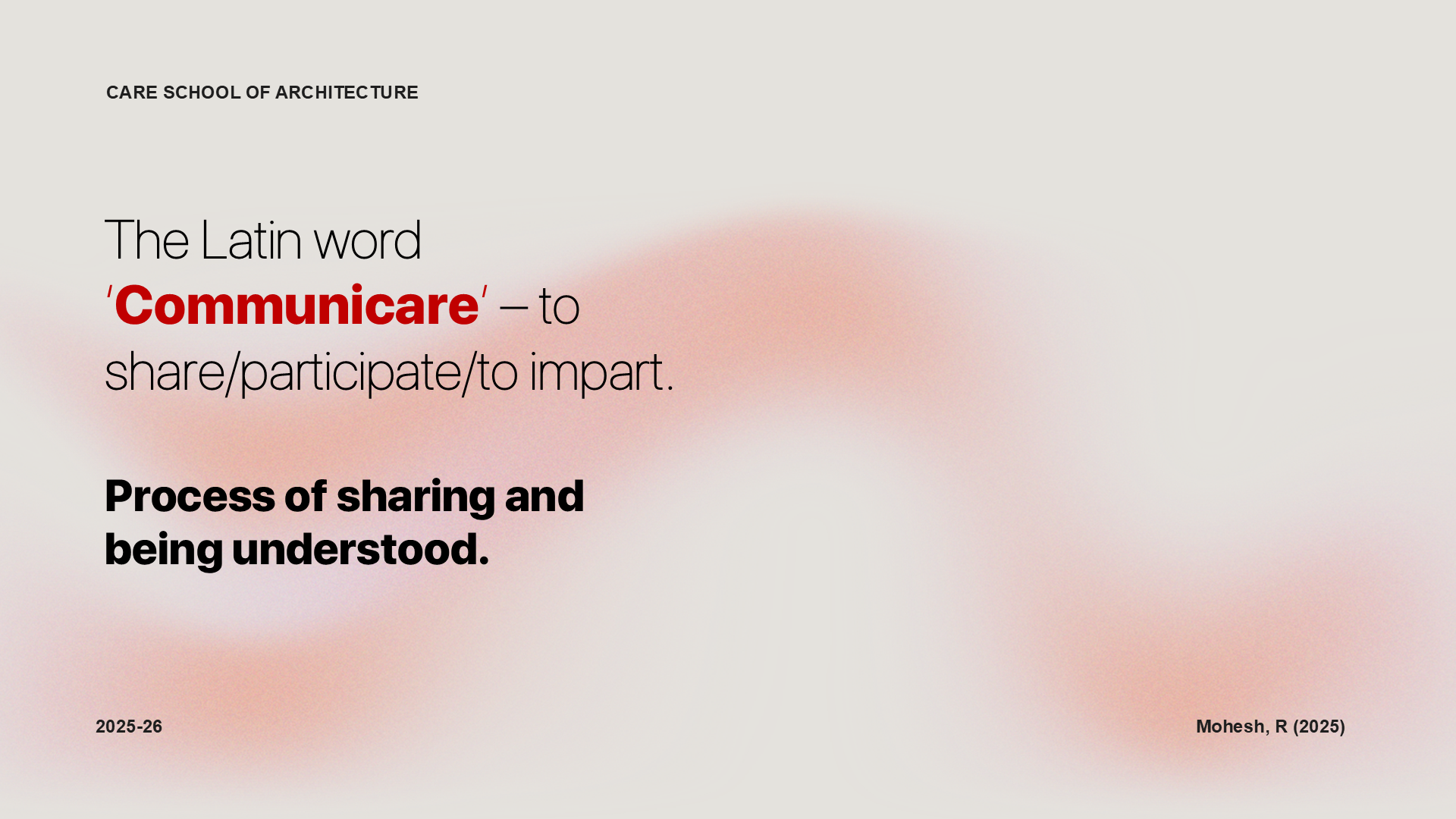 CARE SCHOOL OF ARCHITECTURE

The Latin word 'Communicare' – to share/participate/to impart.

Process of sharing and being understood.

2025-26

Mohesh, R (2025)